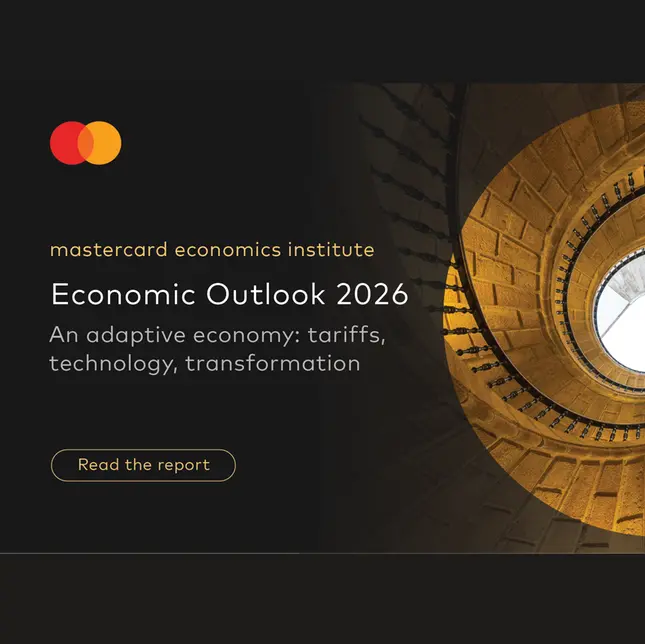 mastercard economics institute

Economic Outlook 2026

An adaptive economy: tariffs, technology, transformation

Read the report